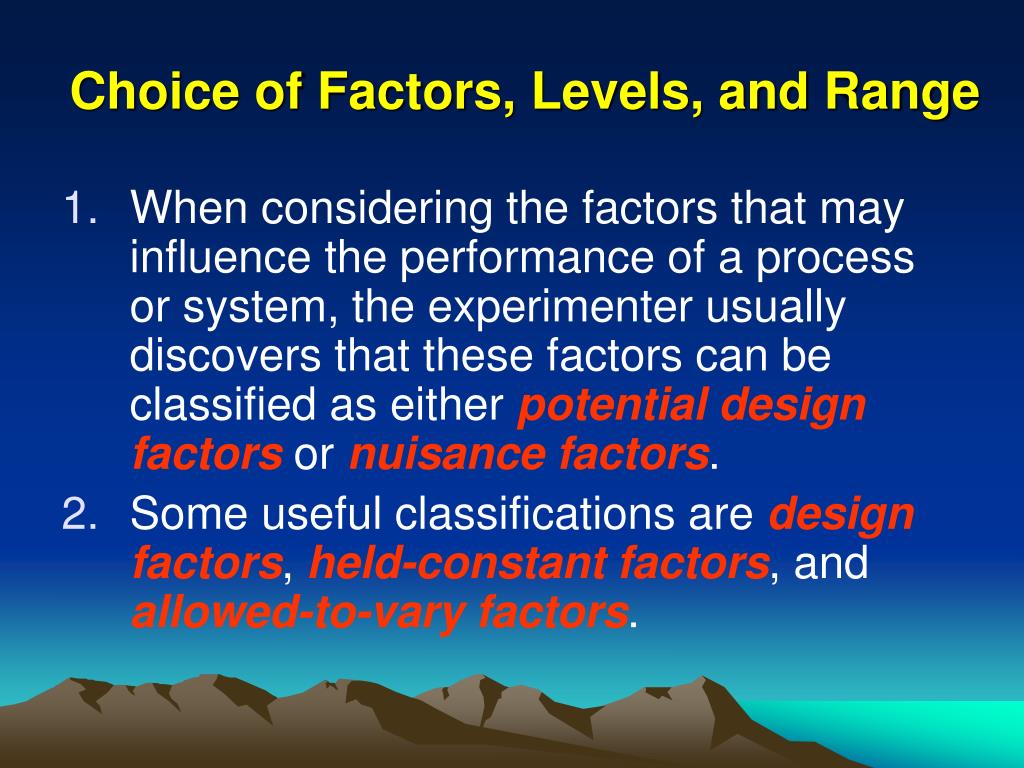 Choice of Factors, Levels, and Range

1. When considering the factors that may influence the performance of a process or system, the experimenter usually discovers that these factors can be classified as either potential design factors or nuisance factors.
2. Some useful classifications are design factors, held-constant factors, and allowed-to-vary factors.